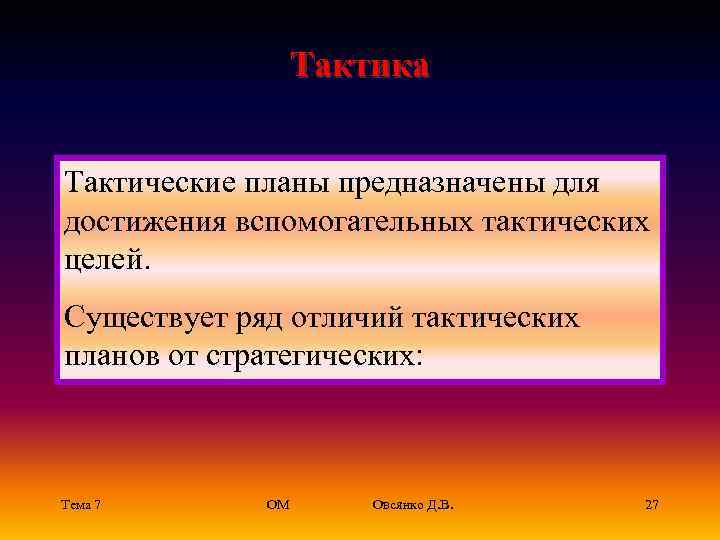 Тактика

Тактические планы предназначены для достижения вспомогательных тактических целей.

Существует ряд отличий тактических планов от стратегических:

Тема 7 ОМ Овсянко Д.В. 27